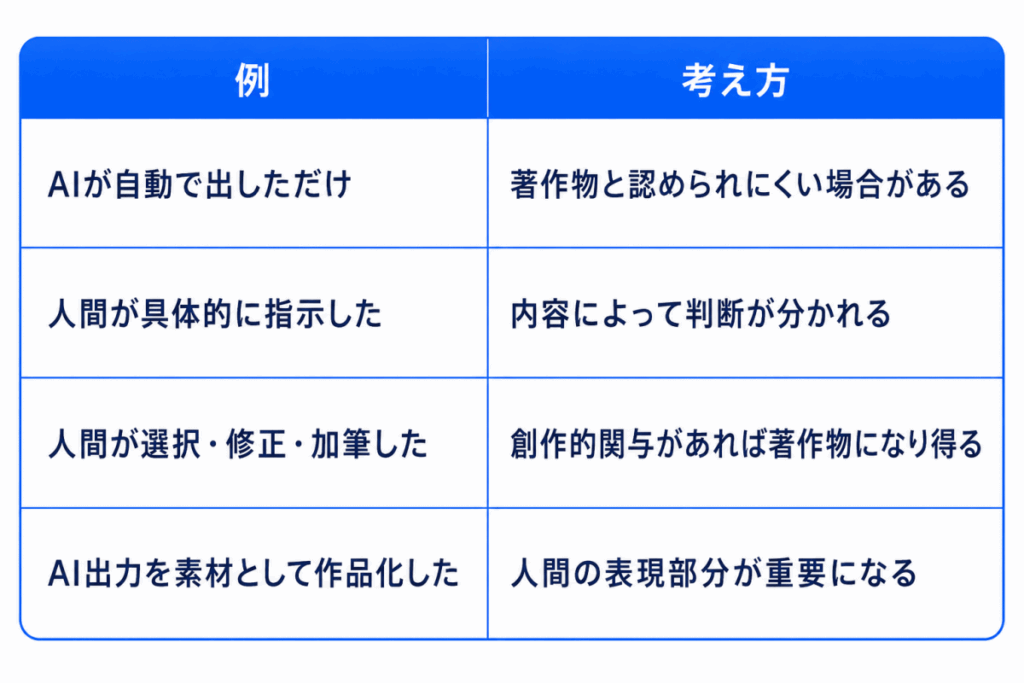 | 例 | 考え方 |
|---|---|
| AIが自動で出しただけ | 著作物と認められにくい場合がある |
| 人間が具体的に指示した | 内容によって判断が分かれる |
| 人間が選択・修正・加筆した | 創作的関与があれば著作物になり得る |
| AI出力を素材として作品化した | 人間の表現部分が重要になる |